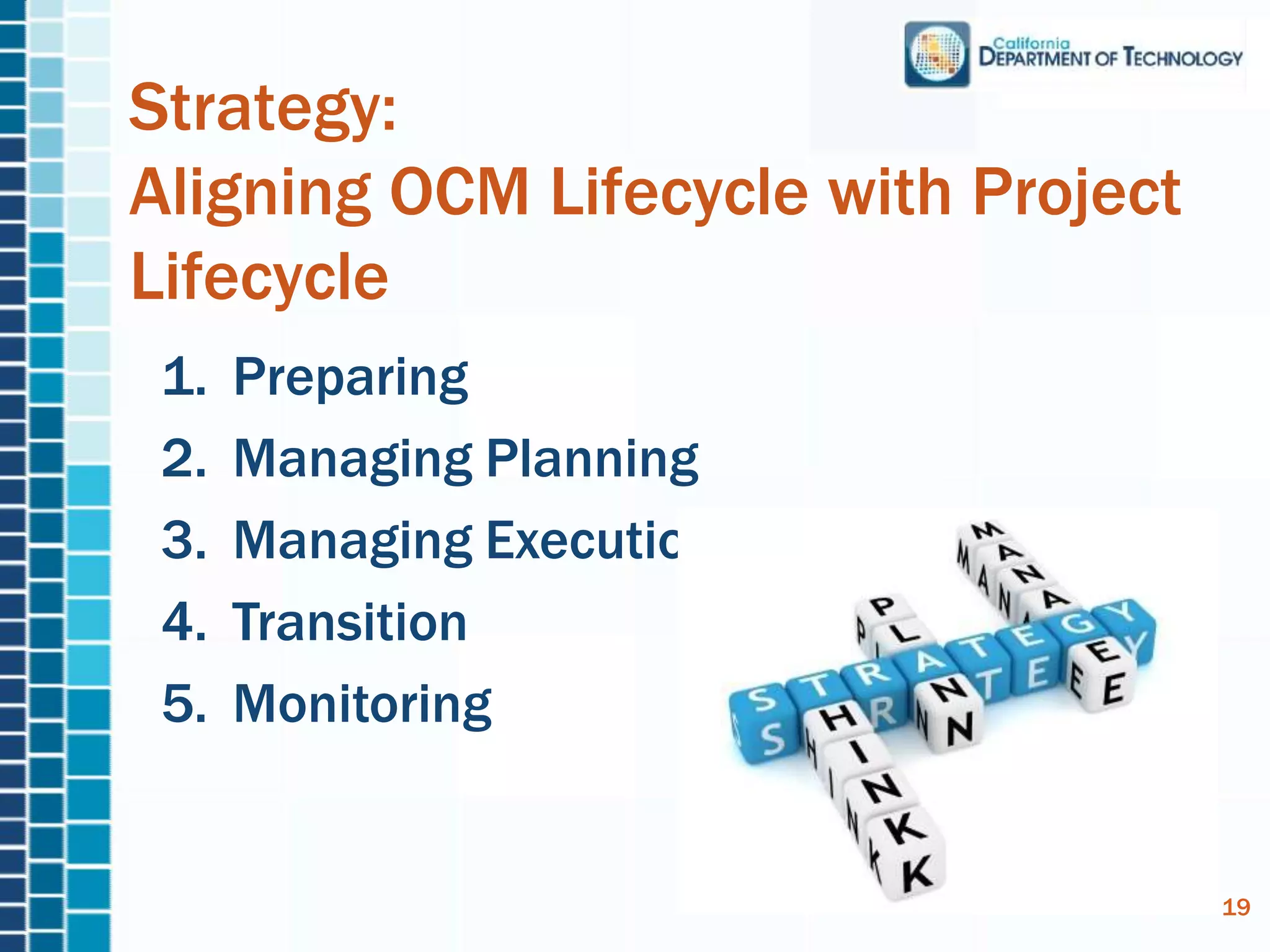 California
DEPARTMENT OF TECHNOLOGY

Strategy:
Aligning OCM Lifecycle with Project Lifecycle

1. Preparing
2. Managing Planning
3. Managing Executic
4. Transition
5. Monitoring

MANAGE
PLAN
STRATEGY
THINK

19